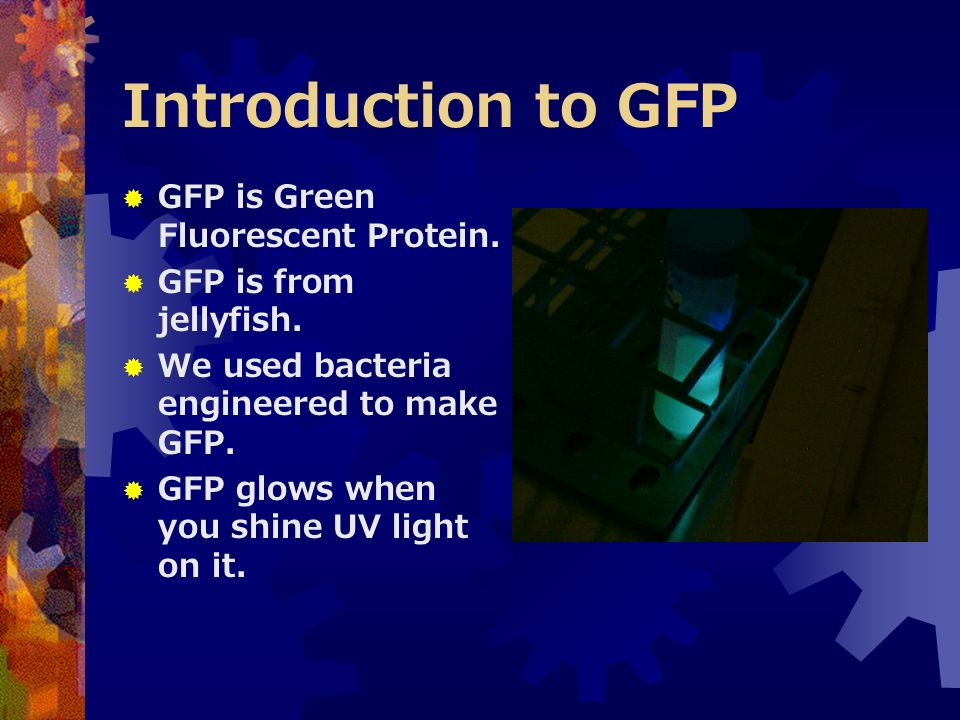 Introduction to GFP

GFP is Green Fluorescent Protein.

GFP is from jellyfish.

We used bacteria engineered to make GFP.

GFP glows when you shine UV light on it.